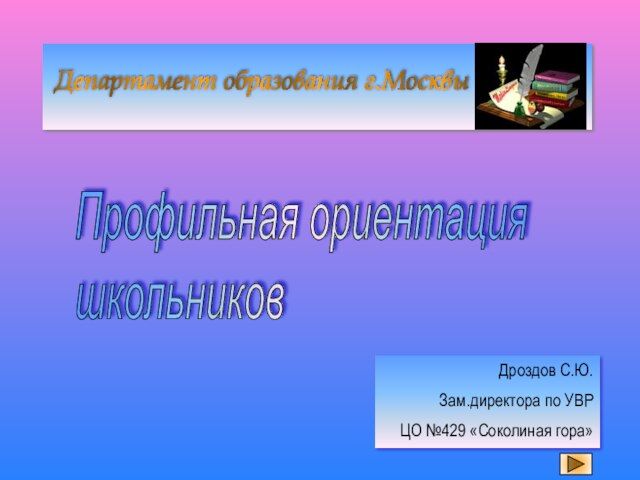 Департамент образования г.Москвы

Профильная ориентация школьников

Дроздов С.Ю.
Зам.директора по УВР
ЦО №429 «Соколиная гора»